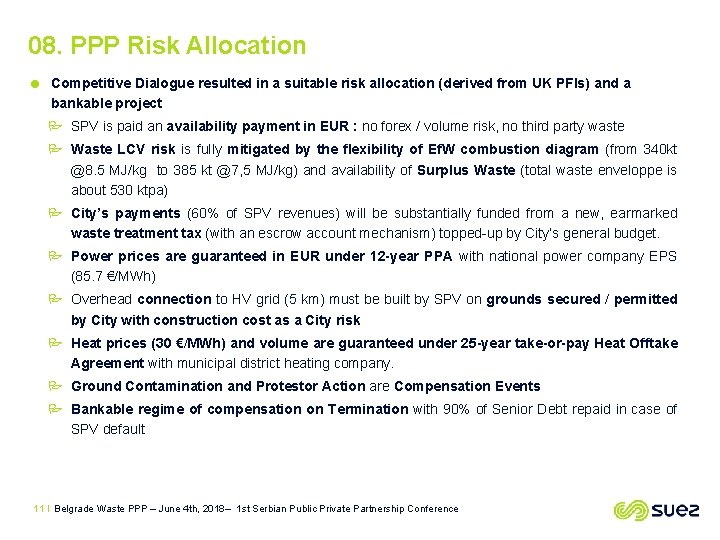 08. PPP Risk Allocation

Competitive Dialogue resulted in a suitable risk allocation (derived from UK PFIs) and a bankable project

SPV is paid an availability payment in EUR : no forex / volume risk, no third party waste

Waste LCV risk is fully mitigated by the flexibility of EfW combustion diagram (from 340kt @8.5 MJ/kg to 385 kt @7,5 MJ/kg) and availability of Surplus Waste (total waste enveloppe is about 530 ktpa)

City's payments (60% of SPV revenues) will be substantially funded from a new, earmarked waste treatment tax (with an escrow account mechanism) topped-up by City's general budget.

Power prices are guaranteed in EUR under 12-year PPA with national power company EPS (85.7 €/MWh)

Overhead connection to HV grid (5 km) must be built by SPV on grounds secured / permitted by City with construction cost as a City risk

Heat prices (30 €/MWh) and volume are guaranteed under 25-year take-or-pay Heat Offtake Agreement with municipal district heating company.

Ground Contamination and Protestor Action are Compensation Events

Bankable regime of compensation on Termination with 90% of Senior Debt repaid in case of SPV default

11 | Belgrade Waste PPP – June 4th, 2018– 1st Serbian Public Private Partnership Conference

suez